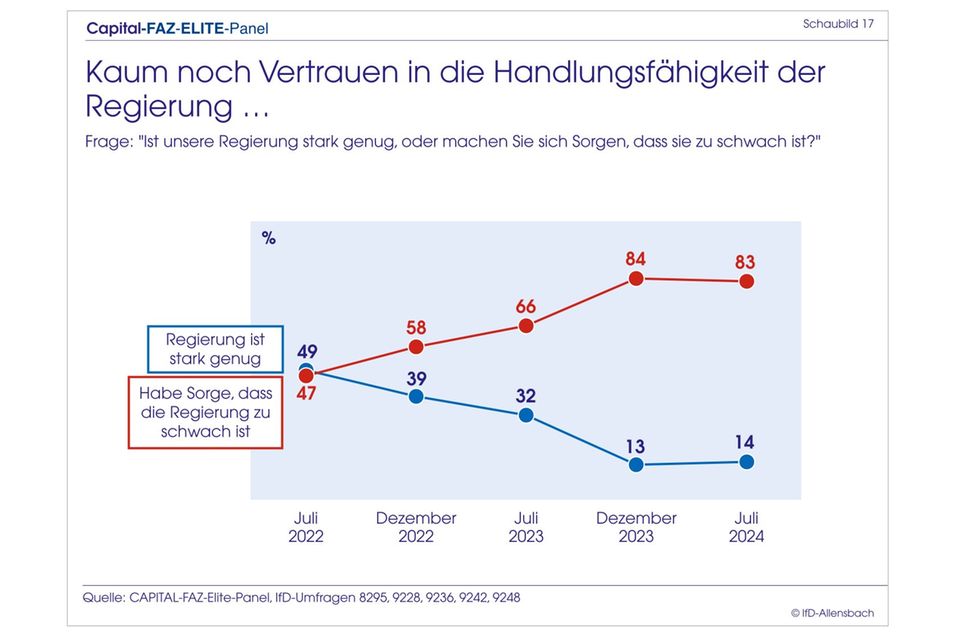 Capital-FAZ-ELITE-Panel

Schaubild 17

Kaum noch Vertrauen in die Handlungsfähigkeit der Regierung …

Frage: "Ist unsere Regierung stark genug, oder machen Sie sich Sorgen, dass sie zu schwach ist?"

%

Regierung ist stark genug

Habe Sorge, dass die Regierung zu schwach ist

49
47
58
39
66
32
84
13
83
14

Juli 2022
Dezember 2022
Juli 2023
Dezember 2023
Juli 2024

Quelle: CAPITAL-FAZ-Elite-Panel, IfD-Umfragen 8295, 9228, 9236, 9242, 9248

© IfD-Allensbach